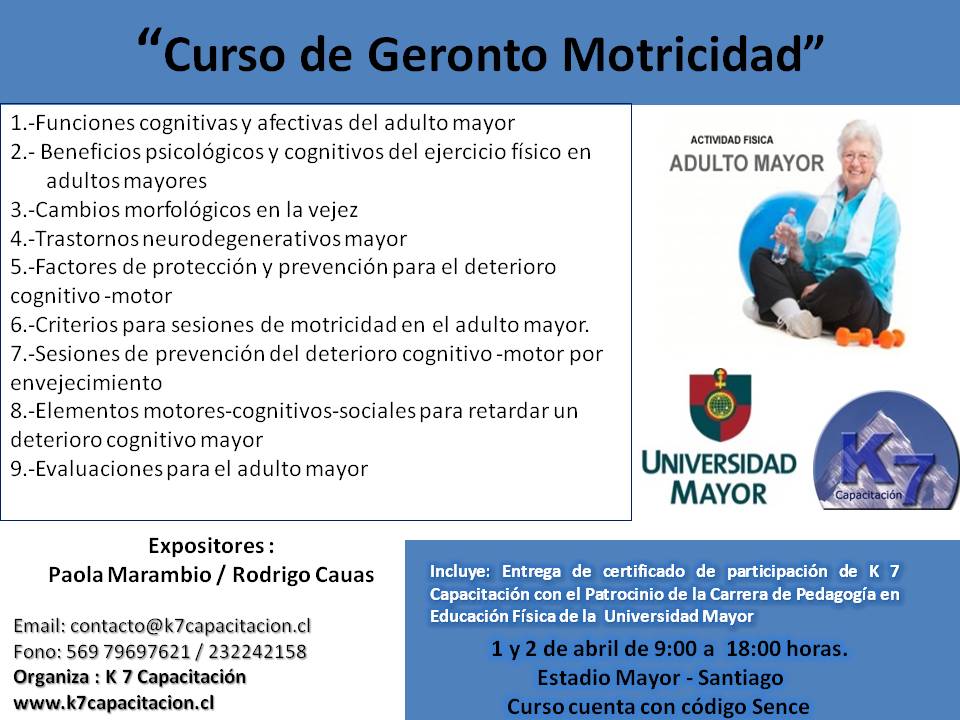 “Curso de Geronto Motricidad”

1.-Funciones cognitivas y afectivas del adulto mayor
2.- Beneficios psicológicos y cognitivos del ejercicio físico en adultos mayores
3.-Cambios morfológicos en la vejez
4.-Trastornos neurodegenerativos mayor
5.-Factores de protección y prevención para el deterioro cognitivo -motor
6.-Criterios para sesiones de motricidad en el adulto mayor.
7.-Sesiones de prevención del deterioro cognitivo -motor por envejecimiento
8.-Elementos motores-cognitivos-sociales para retardar un deterioro cognitivo mayor
9.-Evaluaciones para el adulto mayor

ACTIVIDAD FISICA
ADULTO MAYOR

UNIVERSIDAD MAYOR

K7
Capacitación

Expositores :
Paola Marambio / Rodrigo Cauas

Email: contacto@k7capacitacion.cl
Fono: 569 79697621 / 232242158
Organiza : K 7 Capacitación
www.k7capacitacion.cl

Incluye: Entrega de certificado de participación de K 7 Capacitación con el Patrocinio de la Carrera de Pedagogía en Educación Física de la Universidad Mayor

1 y 2 de abril de 9:00 a 18:00 horas.
Estadio Mayor - Santiago
Curso cuenta con código Sence